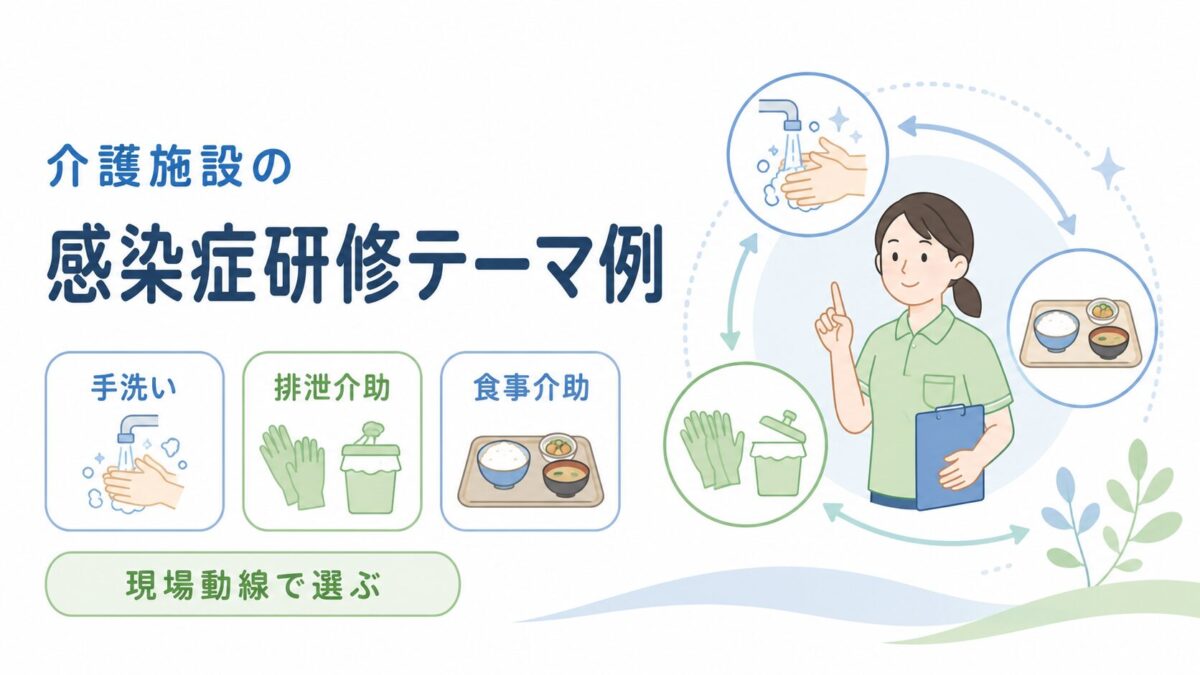 介護施設の

感染症研修テーマ例

手洗い

排泄介助

食事介助

現場動線で選ぶ